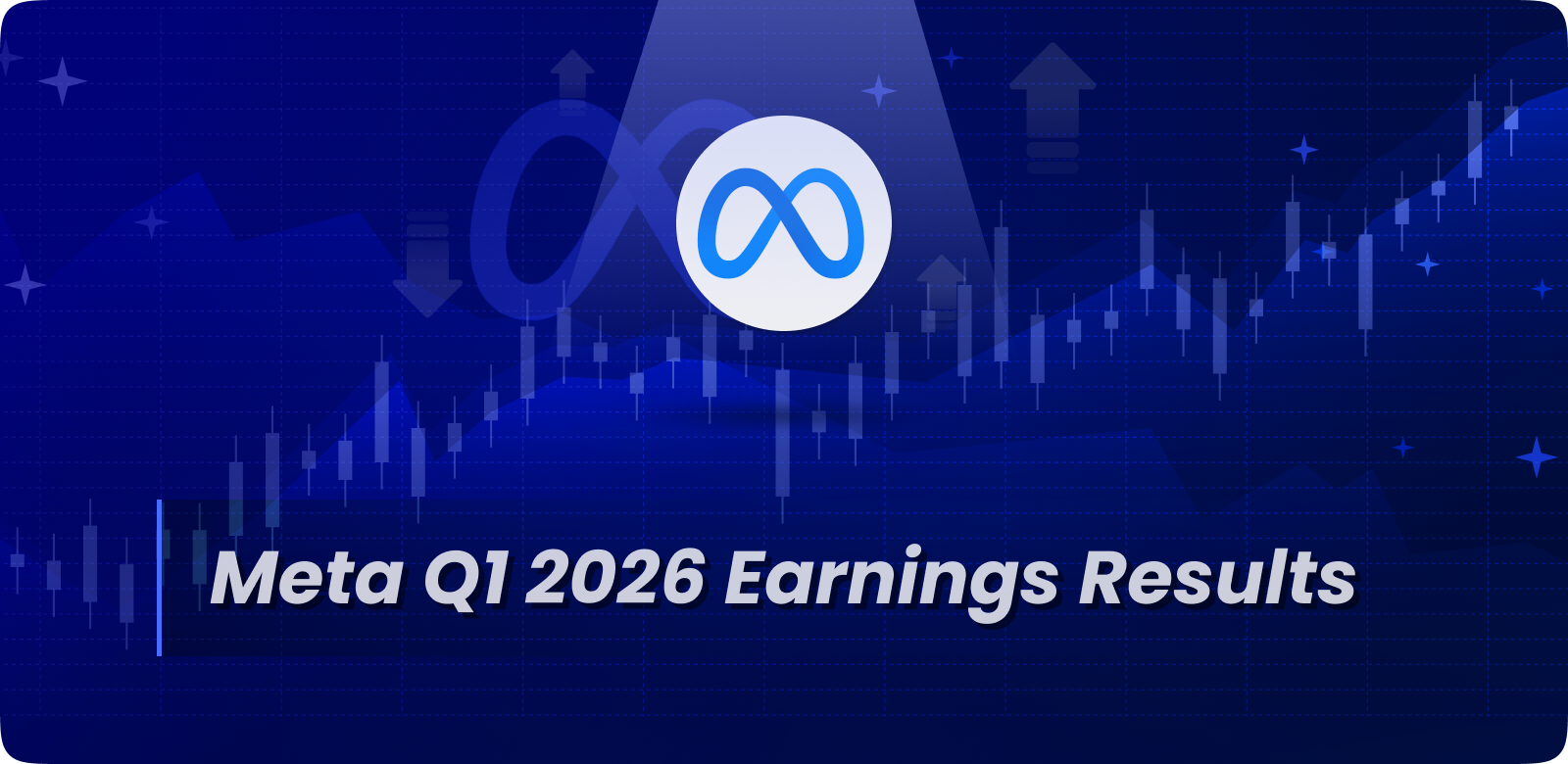 Meta Q1 2026 Earnings Results